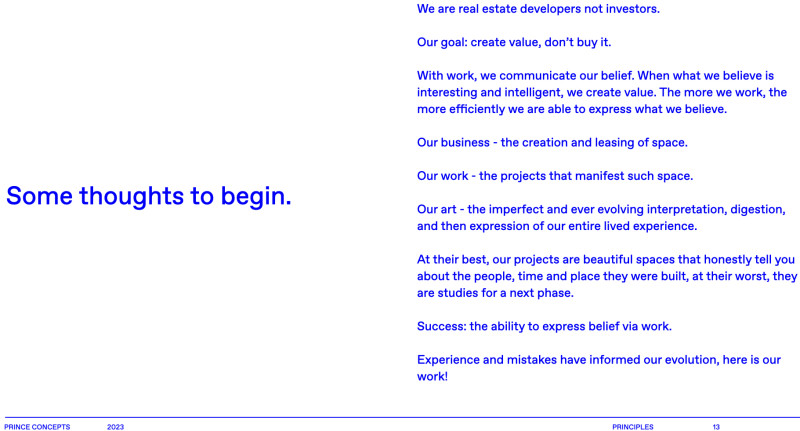 Some thoughts to begin.

We are real estate developers not investors.

Our goal: create value, don't buy it.

With work, we communicate our belief. When what we believe is interesting and intelligent, we create value. The more we work, the more efficiently we are able to express what we believe.

Our business - the creation and leasing of space.

Our work - the projects that manifest such space.

Our art - the imperfect and ever evolving interpretation, digestion, and then expression of our entire lived experience.

At their best, our projects are beautiful spaces that honestly tell you about the people, time and place they were built, at their worst, they are studies for a next phase.

Success: the ability to express belief via work.

Experience and mistakes have informed our evolution, here is our work!

PRINCE CONCEPTS 2023 PRINCIPLES 13